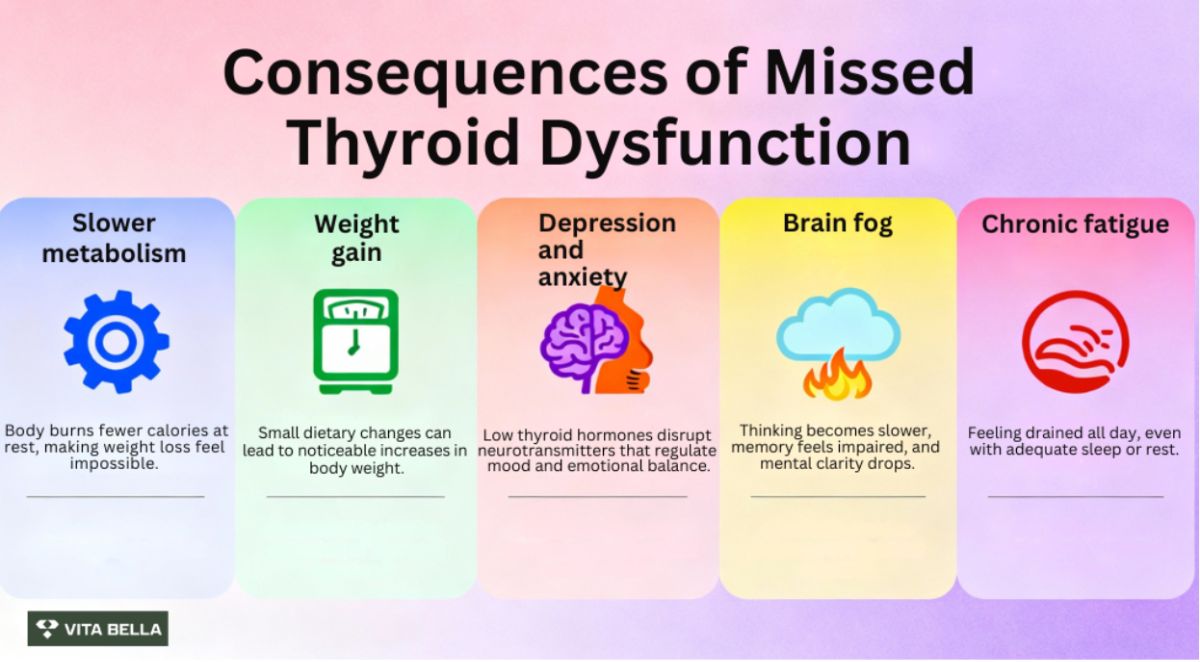 Consequences of Missed Thyroid Dysfunction

Slower metabolism

Body burns fewer calories at rest, making weight loss feel impossible.

Weight gain

Small dietary changes can lead to noticeable increases in body weight.

Depression and anxiety

Low thyroid hormones disrupt neurotransmitters that regulate mood and emotional balance.

Brain fog

Thinking becomes slower, memory feels impaired, and mental clarity drops.

Chronic fatigue

Feeling drained all day, even with adequate sleep or rest.

VITA BELLA